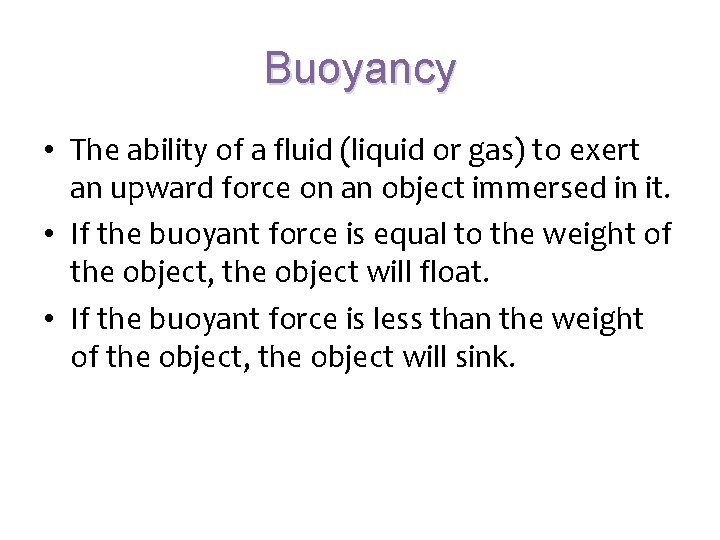 Buoyancy

• The ability of a fluid (liquid or gas) to exert an upward force on an object immersed in it.

• If the buoyant force is equal to the weight of the object, the object will float.

• If the buoyant force is less than the weight of the object, the object will sink.